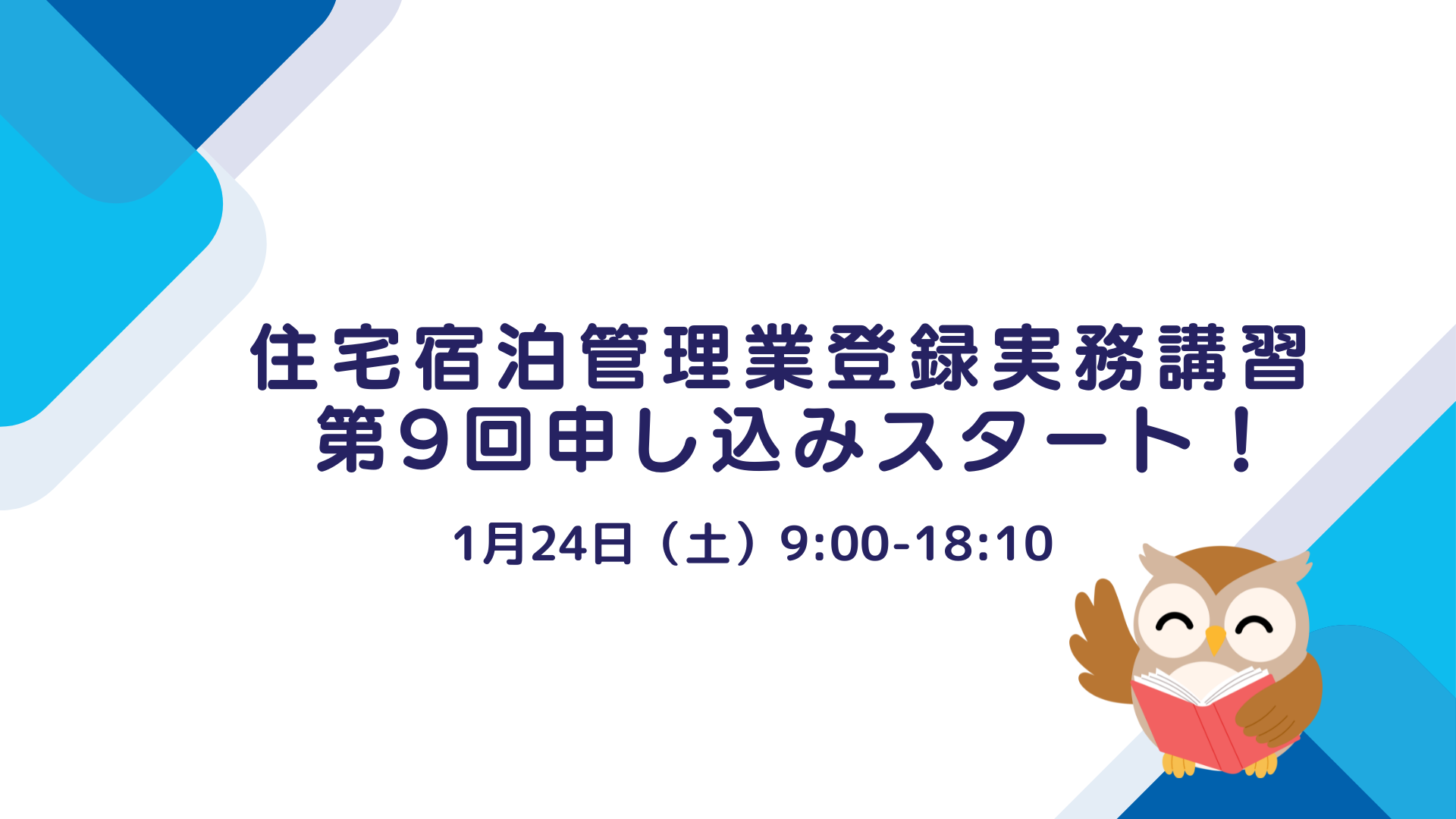 住宅宿泊管理業登録実務講習
第9回申し込みスタート！

1月24日（土）9:00-18:10